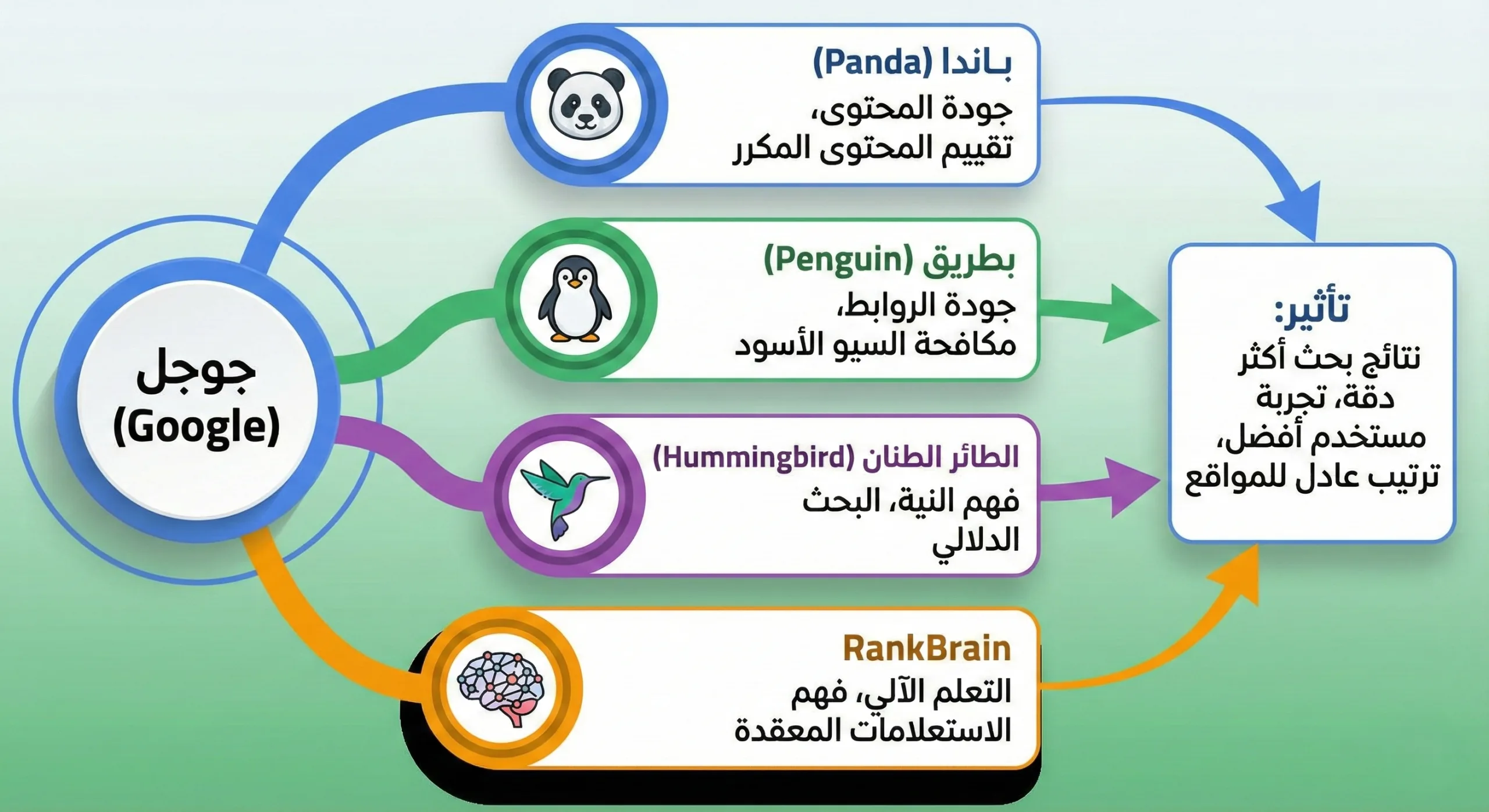 جوجل
(Google)

باندا (Panda)
جودة المحتوى،
تقييم المحتوى المكرر

بطريق (Penguin)
جودة الروابط،
مكافحة السيو الأسود

الطائر الطنان (Hummingbird)
فهم النية، البحث
الدلالي

RankBrain
التعلم الآلي، فهم
الاستعلامات المعقدة

تأثير:
نتائج بحث أكثر
دقة، تجربة
مستخدم أفضل،
ترتيب عادل للمواقع